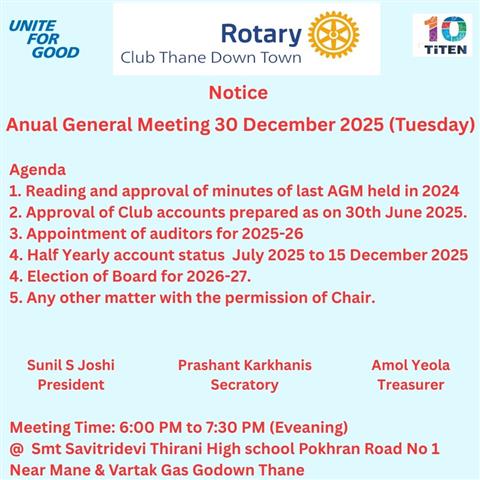 UNITE FOR GOOD

Rotary
Club Thane Down Town

10 TiTEN

Notice

Anual General Meeting 30 December 2025 (Tuesday)

Agenda
1. Reading and approval of minutes of last AGM held in 2024
2. Approval of Club accounts prepared as on 30th June 2025.
3. Appointment of auditors for 2025-26
4. Half Yearly account status July 2025 to 15 December 2025
4. Election of Board for 2026-27.
5. Any other matter with the permission of Chair.

Sunil S Joshi
President

Prashant Karkhanis
Secratory

Amol Yeola
Treasurer

Meeting Time: 6:00 PM to 7:30 PM (Eveaning)
@ Smt Savitridevi Thirani High school Pokhran Road No 1
Near Mane & Vartak Gas Godown Thane